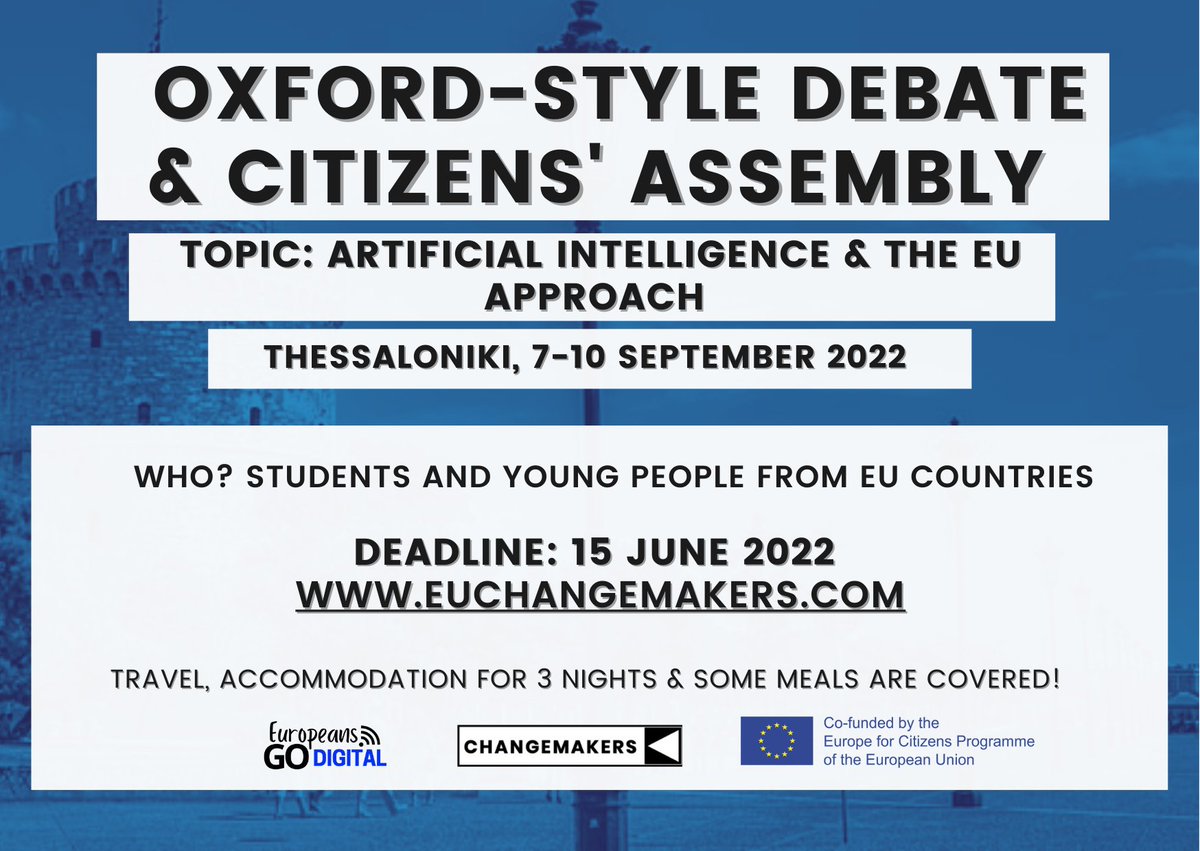 OXFORD-STYLE DEBATE & CITIZENS' ASSEMBLY

TOPIC: ARTIFICIAL INTELLIGENCE & THE EU APPROACH

THESSALONIKI, 7-10 SEPTEMBER 2022

WHO? STUDENTS AND YOUNG PEOPLE FROM EU COUNTRIES

DEADLINE: 15 JUNE 2022
WWW.EUCHANGEMAKERS.COM

TRAVEL, ACCOMMODATION FOR 3 NIGHTS & SOME MEALS ARE COVERED!

Europeans GO DIGITAL

CHANGEMAKERS

Co-funded by the Europe for Citizens Programme of the European Union